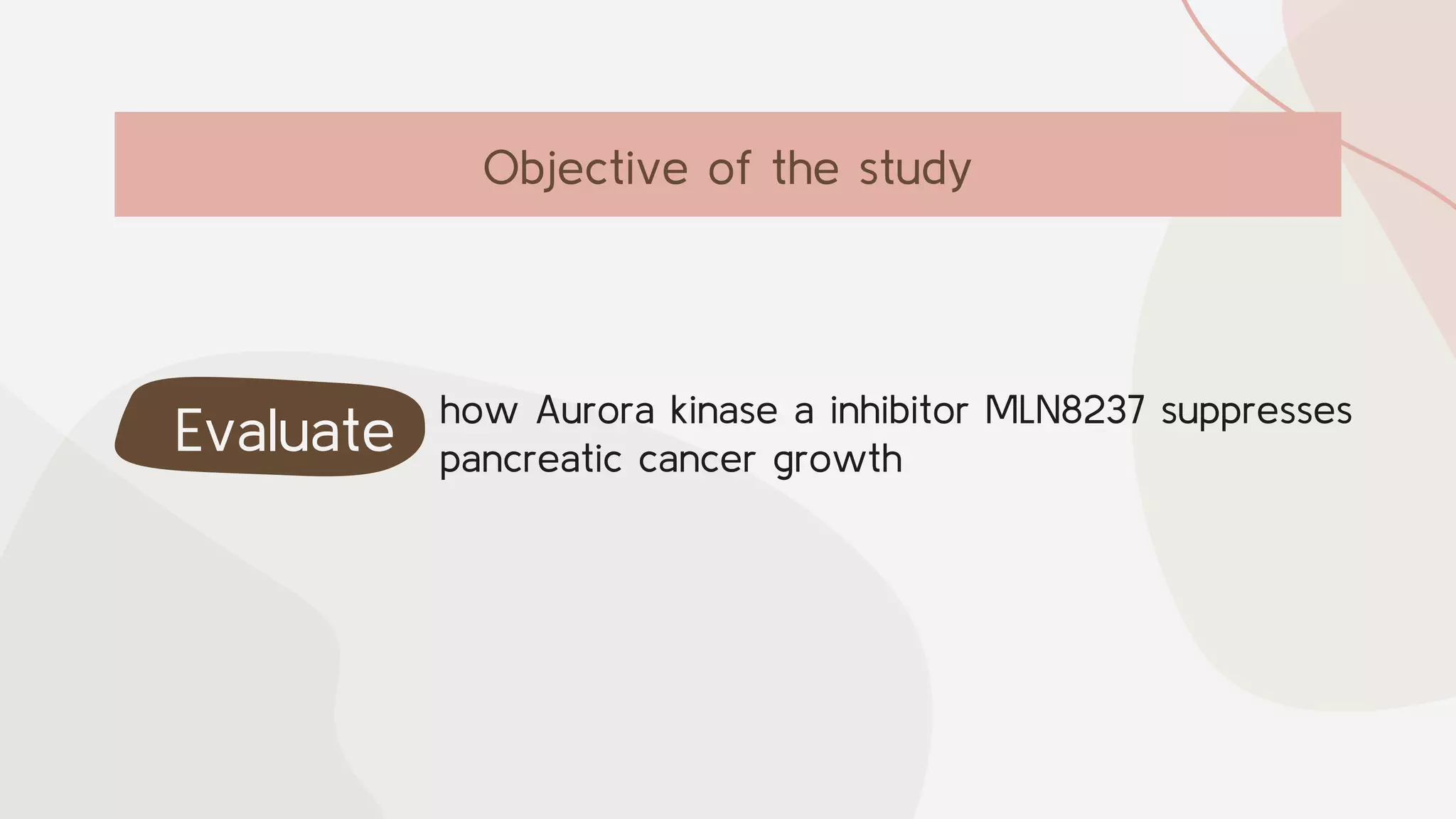 Objective of the study

Evaluate

how Aurora kinase a inhibitor MLN8237 suppresses pancreatic cancer growth